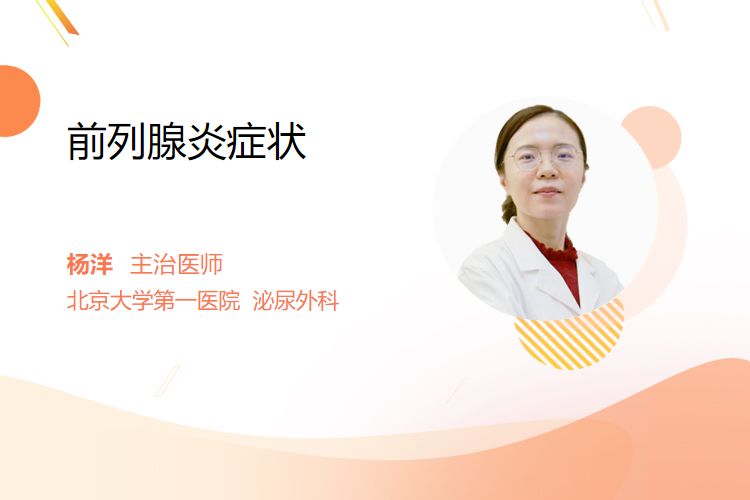 前列腺炎症状

杨洋 主治医师

北京大学第一医院 泌尿外科